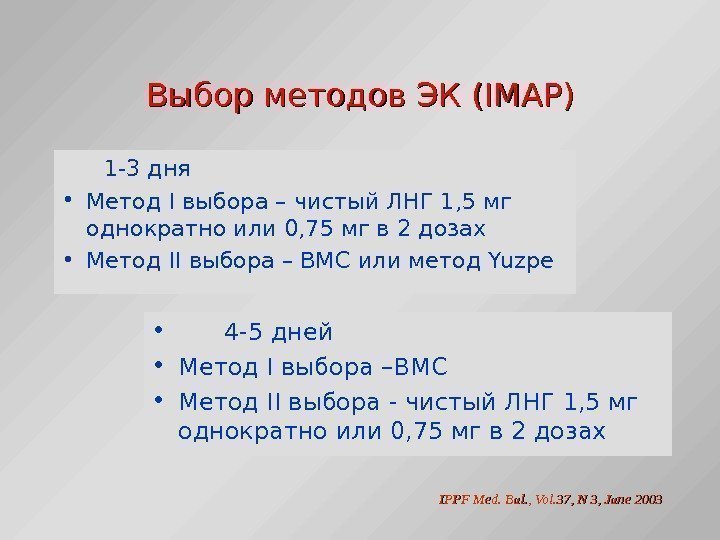 Выбор методов ЭК (IMAP)

1-3 дня

• Метод I выбора – чистый ЛНГ 1,5 мг однократно или 0,75 мг в 2 дозах
• Метод II выбора – ВМС или метод Yuzpe

• 4-5 дней
• Метод I выбора –ВМС
• Метод II выбора - чистый ЛНГ 1,5 мг однократно или 0,75 мг в 2 дозах

IPPF Med. Bul., Vol.37, N 3, June 2003